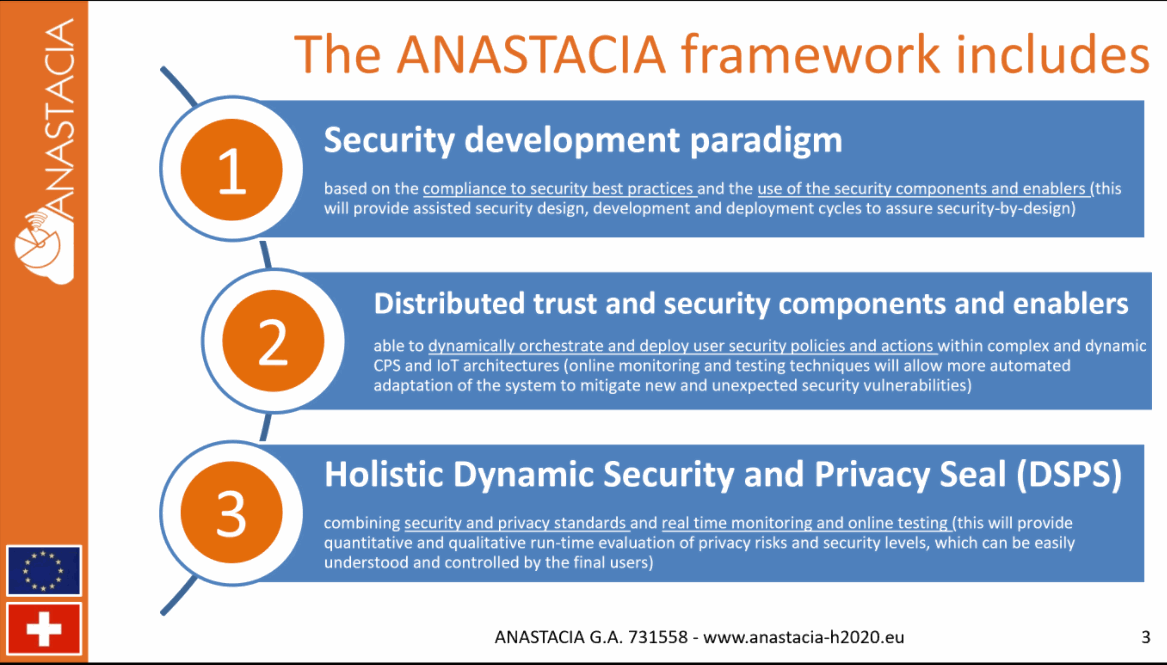 ANASTACIA

The ANASTACIA framework includes

1

Security development paradigm

based on the compliance to security best practices and the use of the security components and enablers (this will provide assisted security design, development and deployment cycles to assure security-by-design)

2

Distributed trust and security components and enablers

able to dynamically orchestrate and deploy user security policies and actions within complex and dynamic CPS and IoT architectures (online monitoring and testing techniques will allow more automated adaptation of the system to mitigate new and unexpected security vulnerabilities)

3

Holistic Dynamic Security and Privacy Seal (DSPS)

combining security and privacy standards and real time monitoring and online testing (this will provide quantitative and qualitative run-time evaluation of privacy risks and security levels, which can be easily understood and controlled by the final users)

ANASTACIA G.A. 731558 - www.anastacia-h2020.eu

3